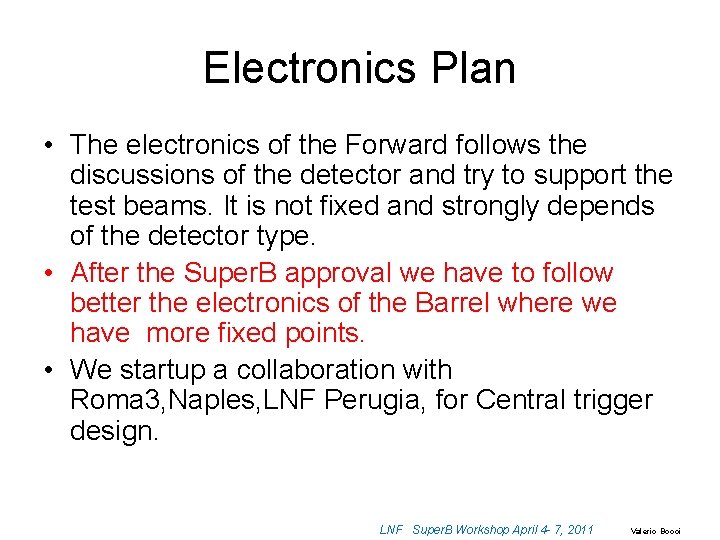 Electronics Plan

• The electronics of the Forward follows the discussions of the detector and try to support the test beams. It is not fixed and strongly depends of the detector type.

• After the SuperB approval we have to follow better the electronics of the Barrel where we have more fixed points.

• We startup a collaboration with Roma3,Naples,LNF Perugia, for Central trigger design.

LNF SuperB Workshop April 4- 7, 2011

Valerio Bocci